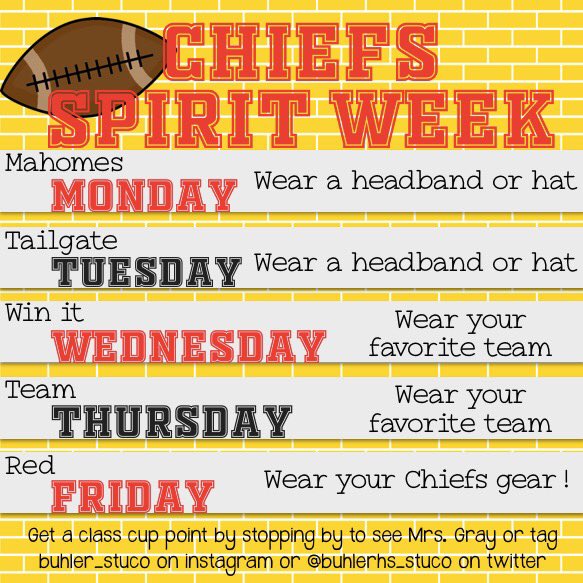 CHIEFS SPIRIT WEEK

Mahomes MONDAY Wear a headband or hat

Tailgate TUESDAY Wear a headband or hat

Win it WEDNESDAY Wear your favorite team

Team THURSDAY Wear your favorite team

Red FRIDAY Wear your Chiefs gear !

Get a class cup point by stopping by to see Mrs. Gray or tag buhler_stuco on instagram or @buhlerhs_stuco on twitter